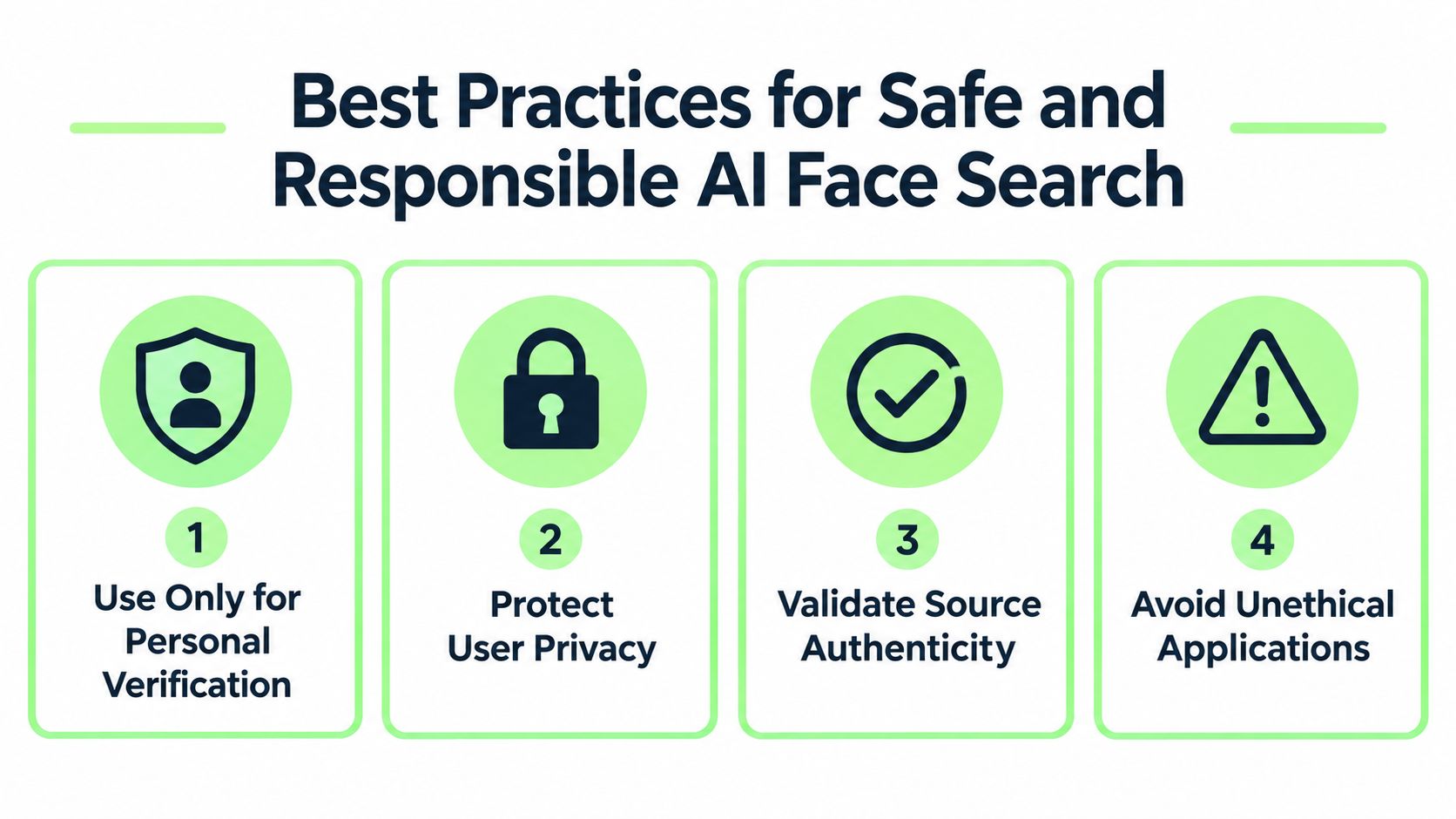 Best Practices for Safe and Responsible AI Face Search

1
Use Only for Personal Verification

2
Protect User Privacy

3
Validate Source Authenticity

4
Avoid Unethical Applications